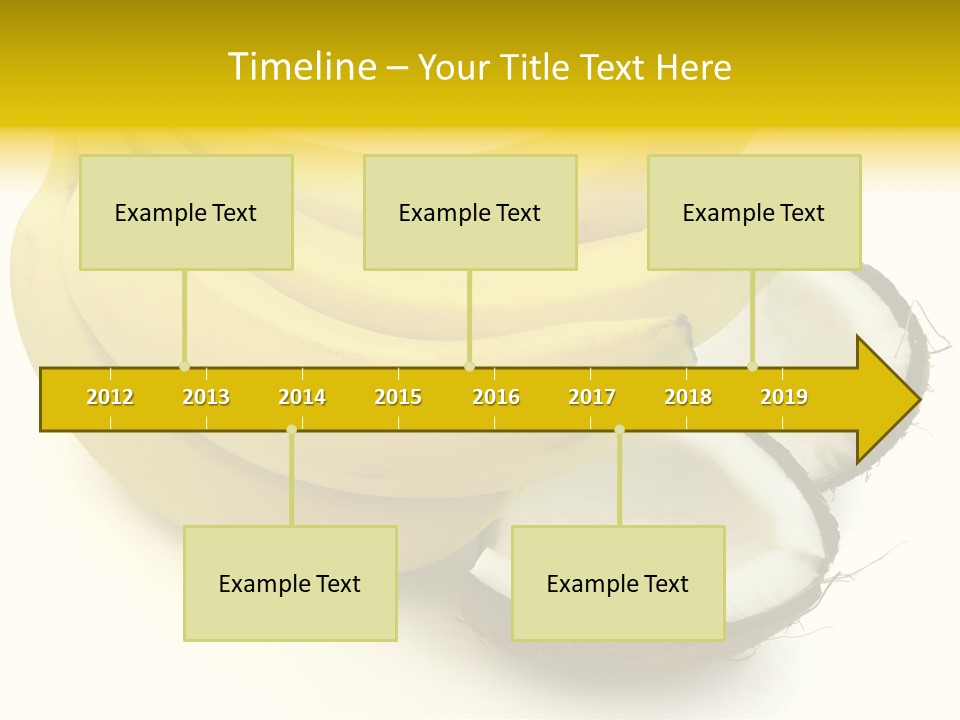 Timeline – Your Title Text Here

Example Text

Example Text

Example Text

2012 2013 2014 2015 2016 2017 2018 2019

Example Text

Example Text